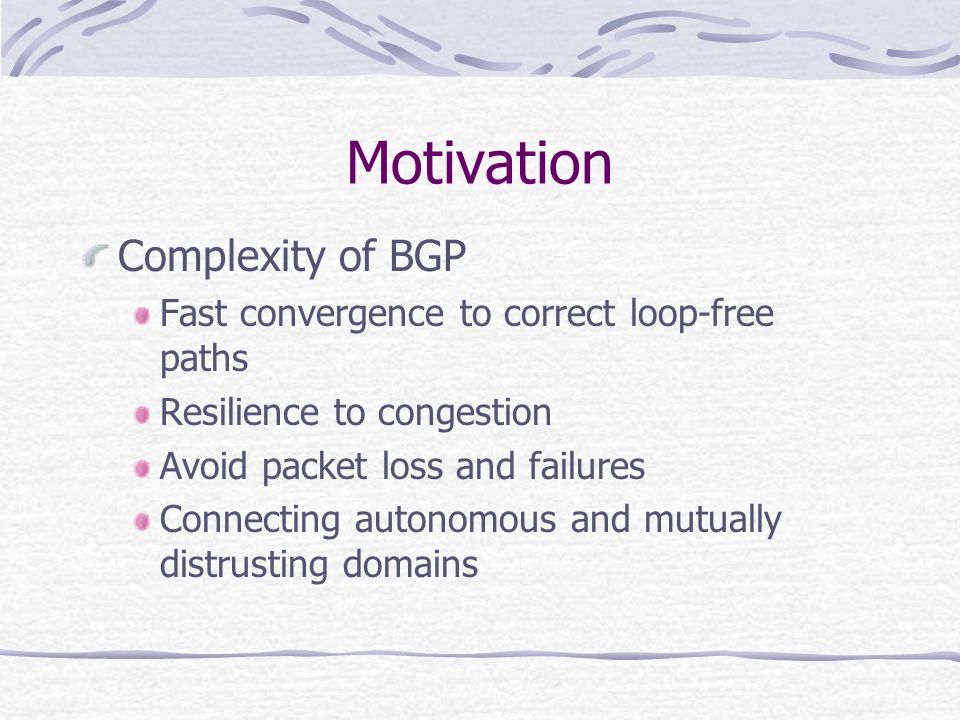 Motivation

Complexity of BGP

Fast convergence to correct loop-free paths

Resilience to congestion

Avoid packet loss and failures

Connecting autonomous and mutually distrusting domains